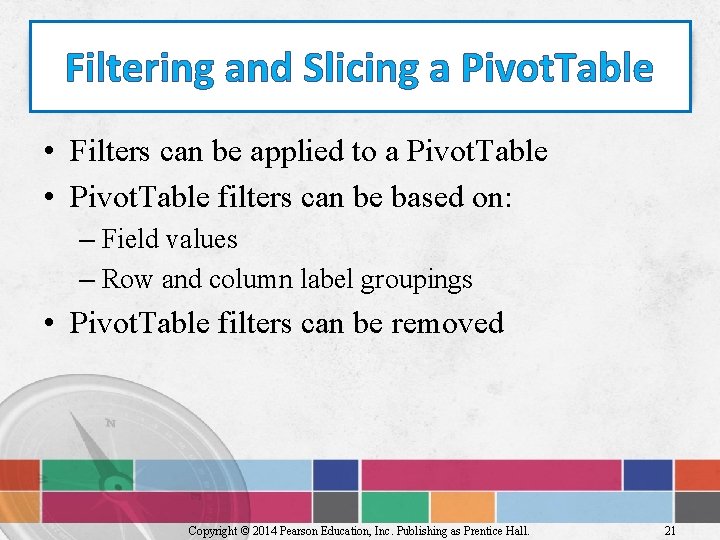 Filtering and Slicing a PivotTable

• Filters can be applied to a PivotTable
• PivotTable filters can be based on:
– Field values
– Row and column label groupings
• PivotTable filters can be removed

N

Copyright © 2014 Pearson Education, Inc. Publishing as Prentice Hall.

21